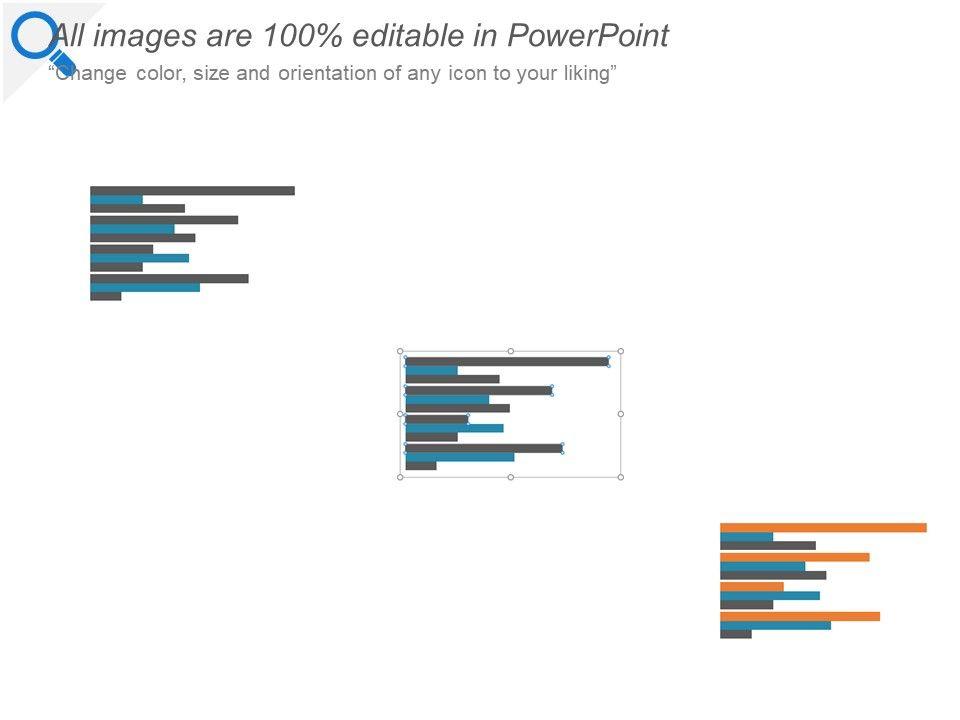 All images are 100% editable in PowerPoint

"Change color, size and orientation of any icon to your liking"